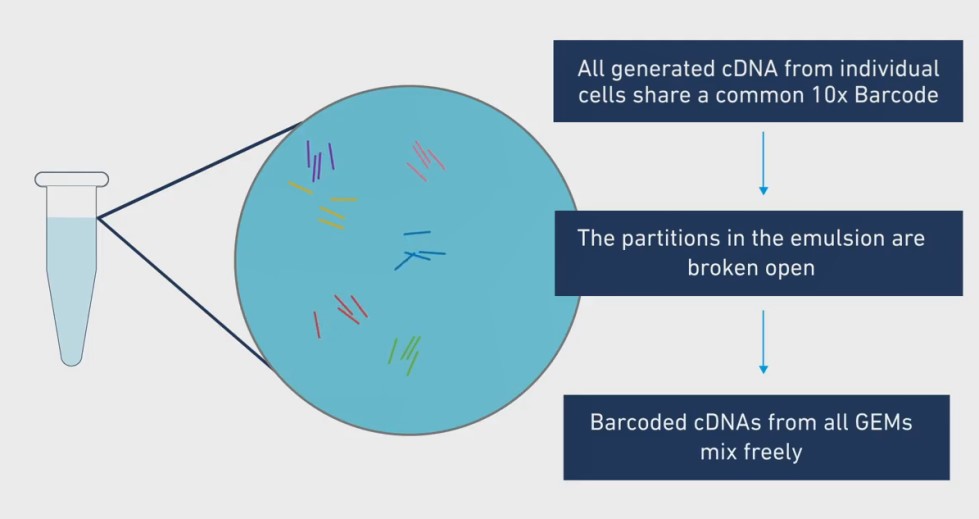 All generated cDNA from individual cells share a common 10x Barcode

The partitions in the emulsion are broken open

Barcoded cDNAs from all GEMs mix freely